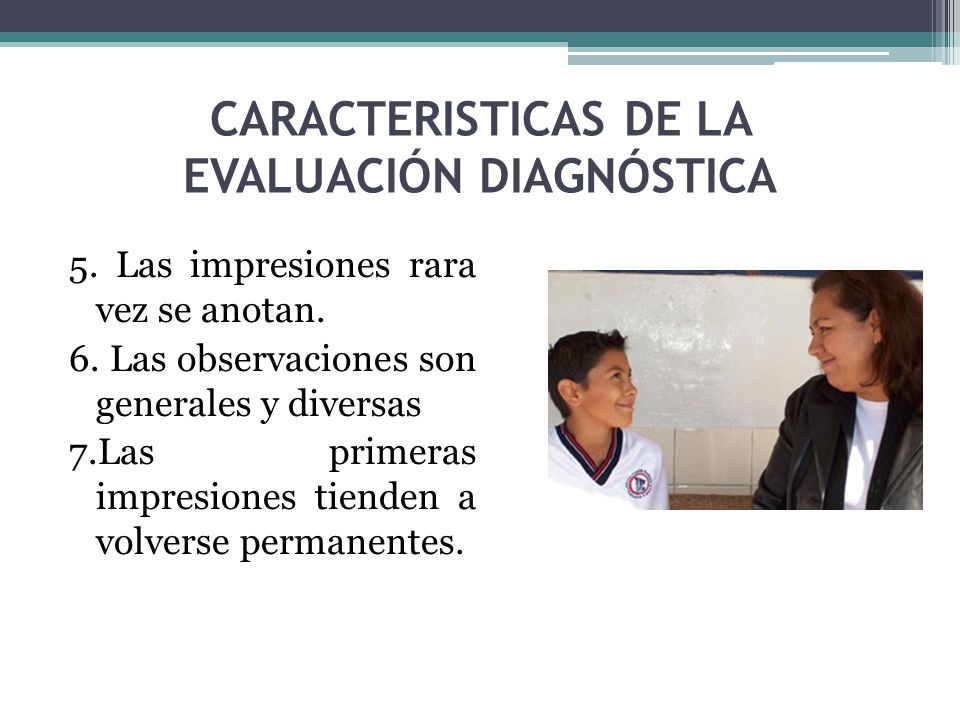 CARACTERISTICAS DE LA EVALUACIÓN DIAGNÓSTICA

5. Las impresiones rara vez se anotan.

6. Las observaciones son generales y diversas

7.Las primeras impresiones tienden a volverse permanentes.